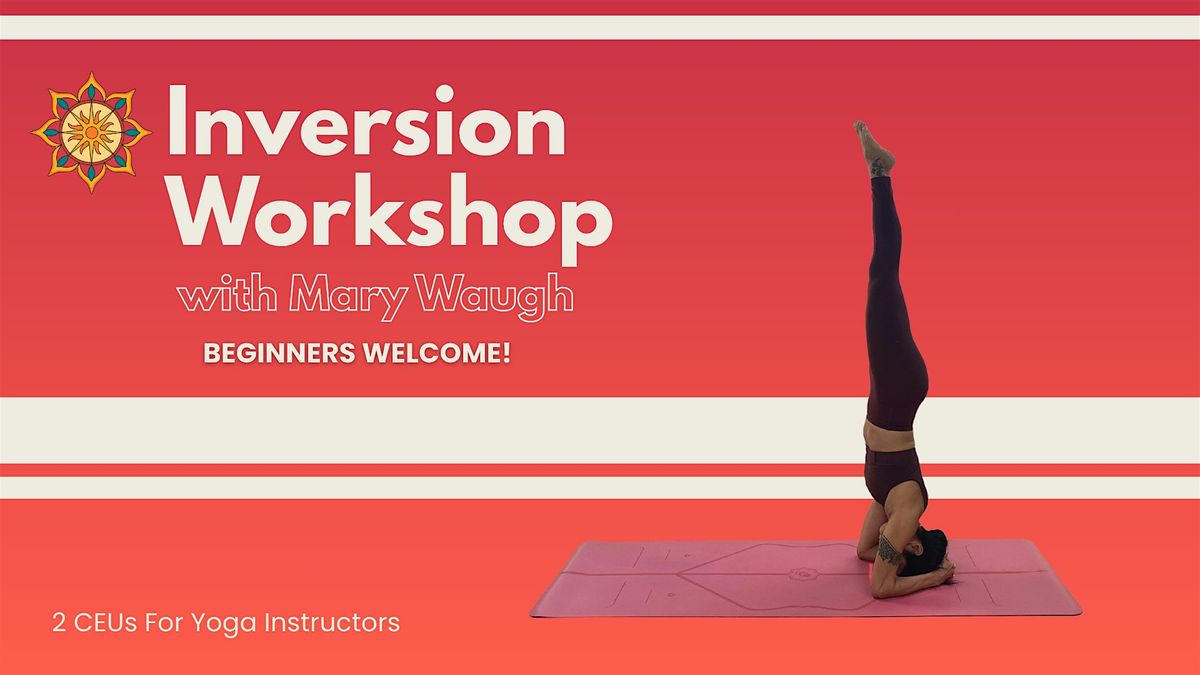 Inversion Workshop

with Mary Waugh

BEGINNERS WELCOME!

2 CEUs For Yoga Instructors